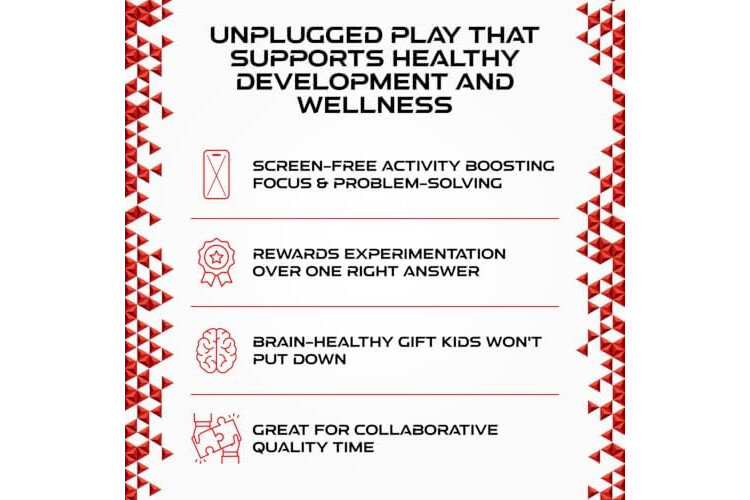 UNPLUGGED PLAY THAT SUPPORTS HEALTHY DEVELOPMENT AND WELLNESS

SCREEN-FREE ACTIVITY BOOSTING FOCUS & PROBLEM-SOLVING

REWARDS EXPERIMENTATION OVER ONE RIGHT ANSWER

BRAIN-HEALTHY GIFT KIDS WON'T PUT DOWN

GREAT FOR COLLABORATIVE QUALITY TIME